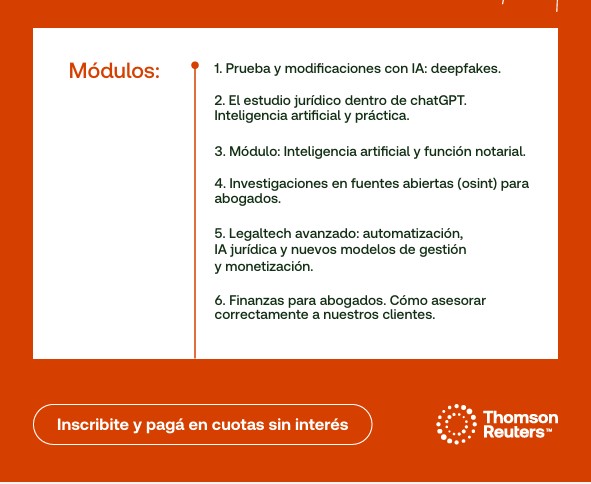 Módulos:

1. Prueba y modificaciones con IA: deepfakes.

2. El estudio jurídico dentro de chatGPT. Inteligencia artificial y práctica.

3. Módulo: Inteligencia artificial y función notarial.

4. Investigaciones en fuentes abiertas (osint) para abogados.

5. Legaltech avanzado: automatización, IA jurídica y nuevos modelos de gestión y monetización.

6. Finanzas para abogados. Cómo asesorar correctamente a nuestros clientes.

Inscribite y pagá en cuotas sin interés

Thomson Reuters™